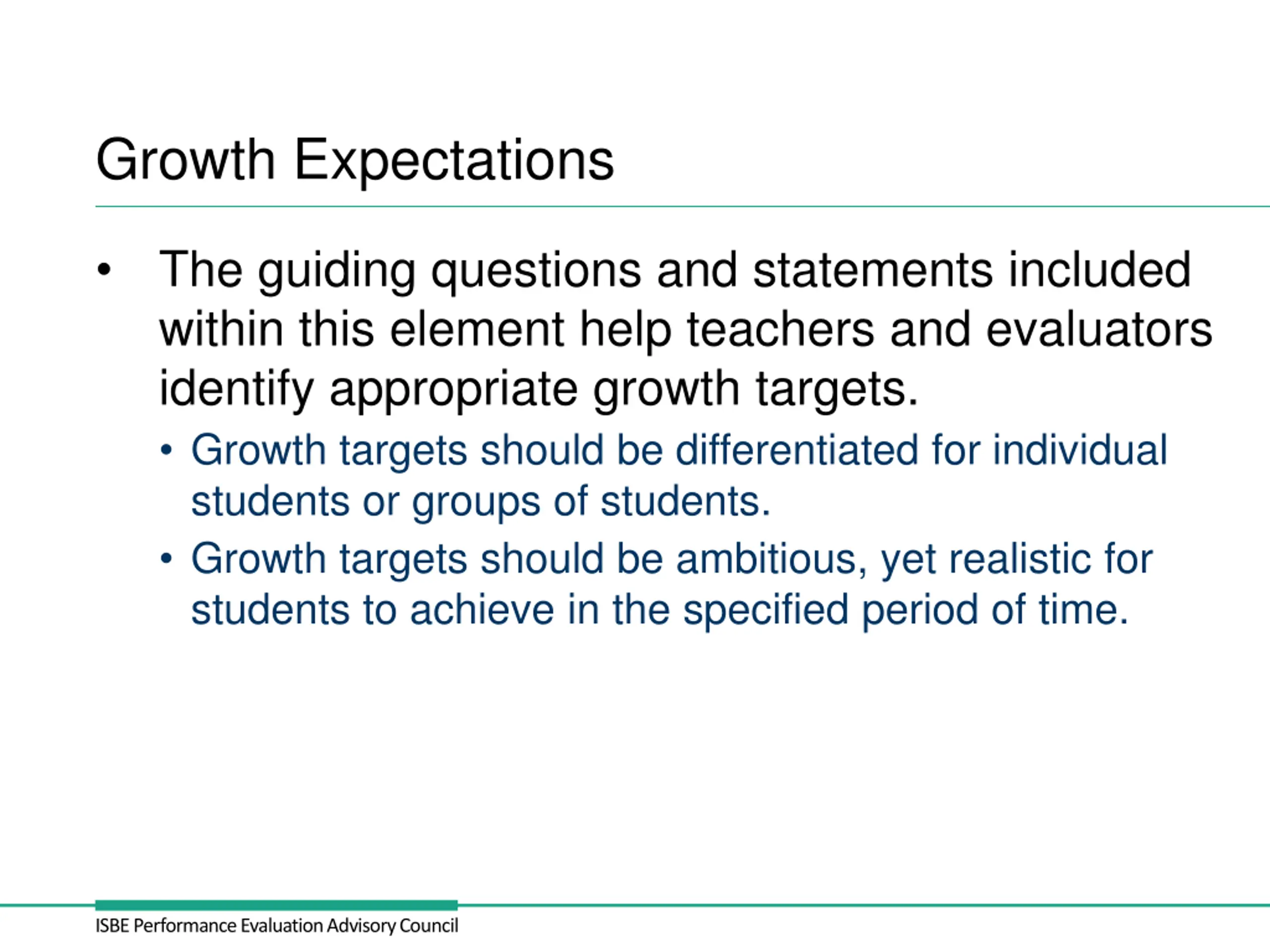 Growth Expectations

• The guiding questions and statements included within this element help teachers and evaluators identify appropriate growth targets.

• Growth targets should be differentiated for individual students or groups of students.

• Growth targets should be ambitious, yet realistic for students to achieve in the specified period of time.

ISBE Performance Evaluation Advisory Council